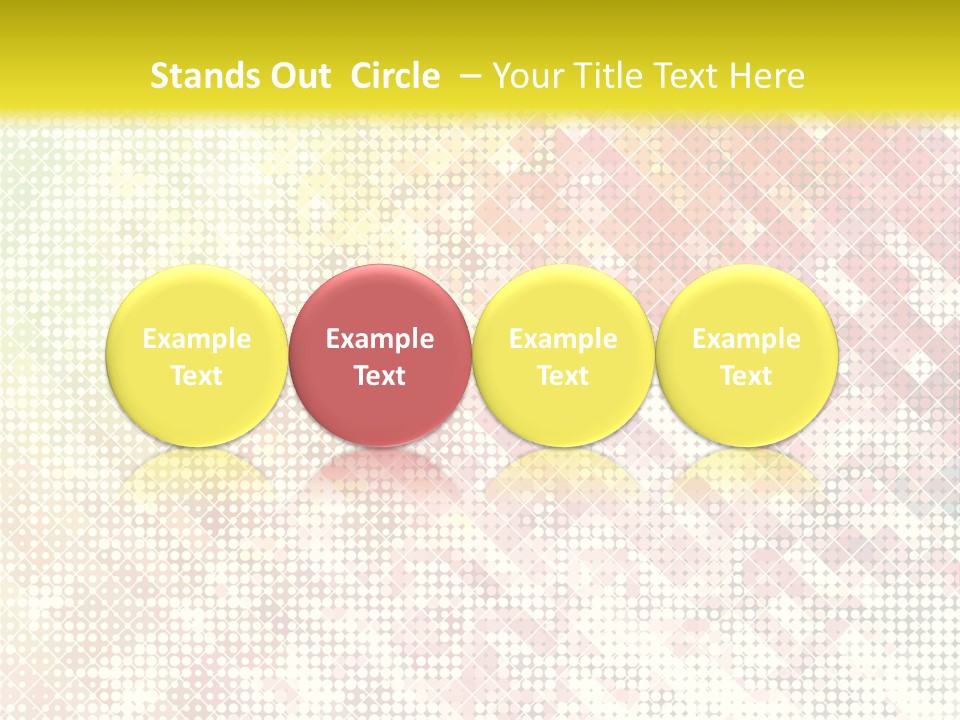 Stands Out Circle – Your Title Text Here

Example Text

Example Text

Example Text

Example Text